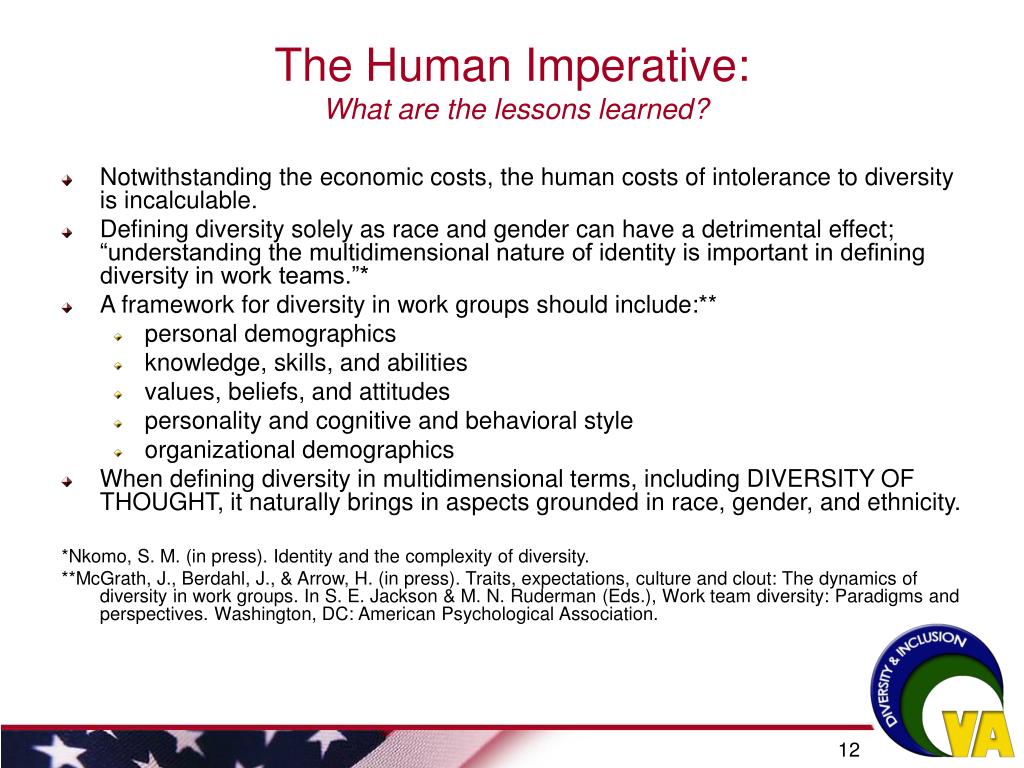 The Human Imperative:
What are the lessons learned?

Notwithstanding the economic costs, the human costs of intolerance to diversity is incalculable.
Defining diversity solely as race and gender can have a detrimental effect; “understanding the multidimensional nature of identity is important in defining diversity in work teams.”*
A framework for diversity in work groups should include:**
personal demographics
knowledge, skills, and abilities
values, beliefs, and attitudes
personality and cognitive and behavioral style
organizational demographics
When defining diversity in multidimensional terms, including DIVERSITY OF THOUGHT, it naturally brings in aspects grounded in race, gender, and ethnicity.

*Nkomo, S. M. (in press). Identity and the complexity of diversity.
**McGrath, J., Berdahl, J., & Arrow, H. (in press). Traits, expectations, culture and clout: The dynamics of diversity in work groups. In S. E. Jackson & M. N. Ruderman (Eds.), Work team diversity: Paradigms and perspectives. Washington, DC: American Psychological Association.

DIVERSITY & INCLUSION
VA

12